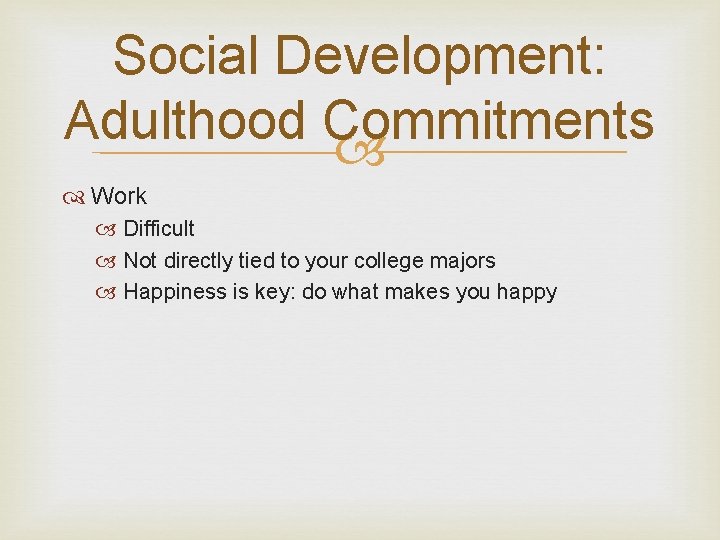 Social Development: Adulthood Commitments

Work

Difficult

Not directly tied to your college majors

Happiness is key: do what makes you happy